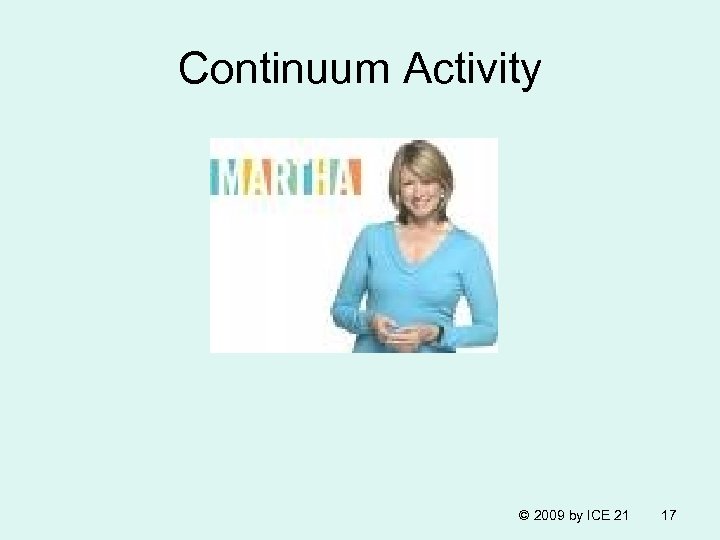 Continuum Activity

MARTHA

© 2009 by ICE 21 17